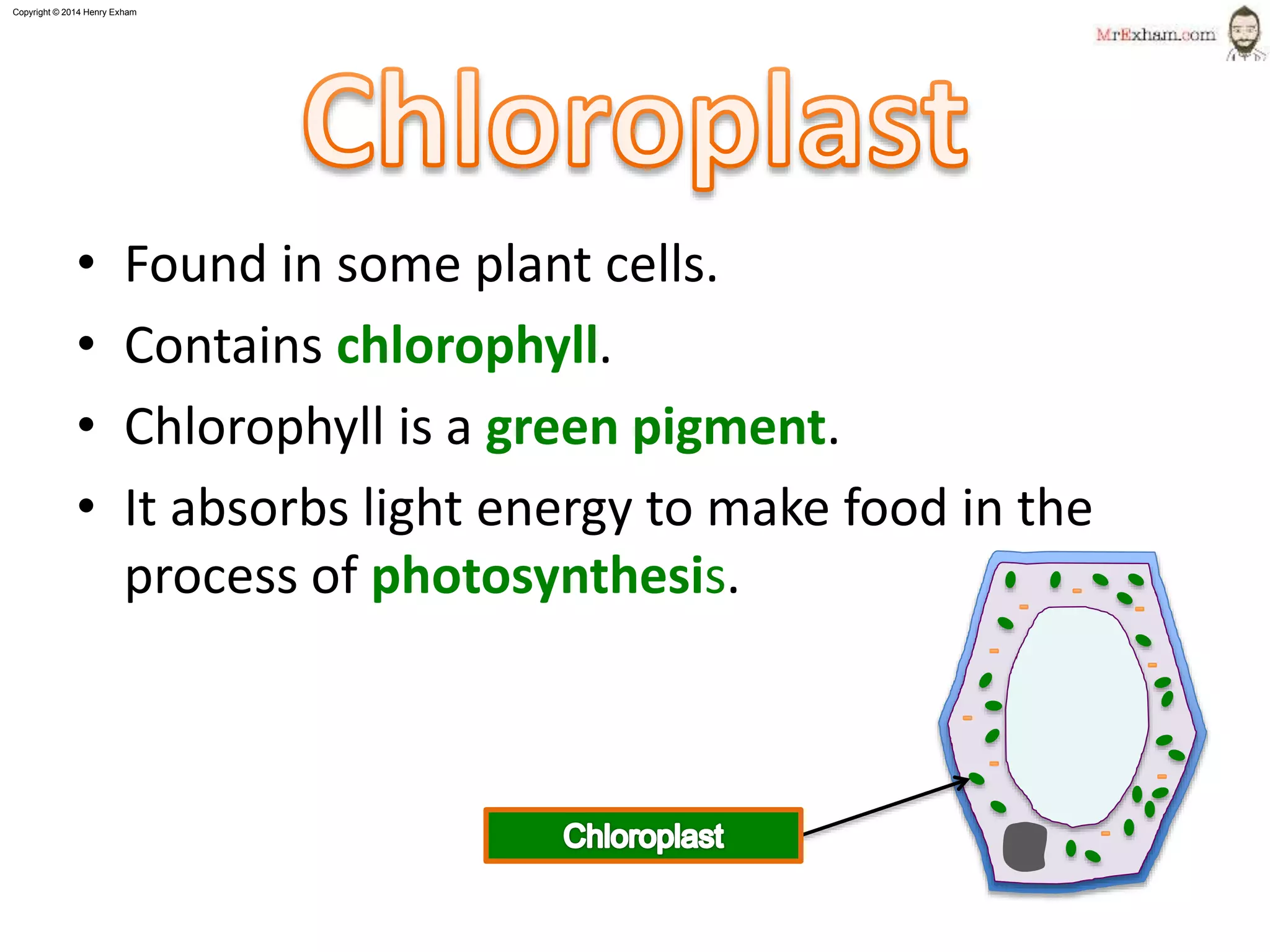 Copyright © 2014 Henry Exham

MrExham.com

Chloroplast

• Found in some plant cells.
• Contains chlorophyll.
• Chlorophyll is a green pigment.
• It absorbs light energy to make food in the process of photosynthesis.

Chloroplast